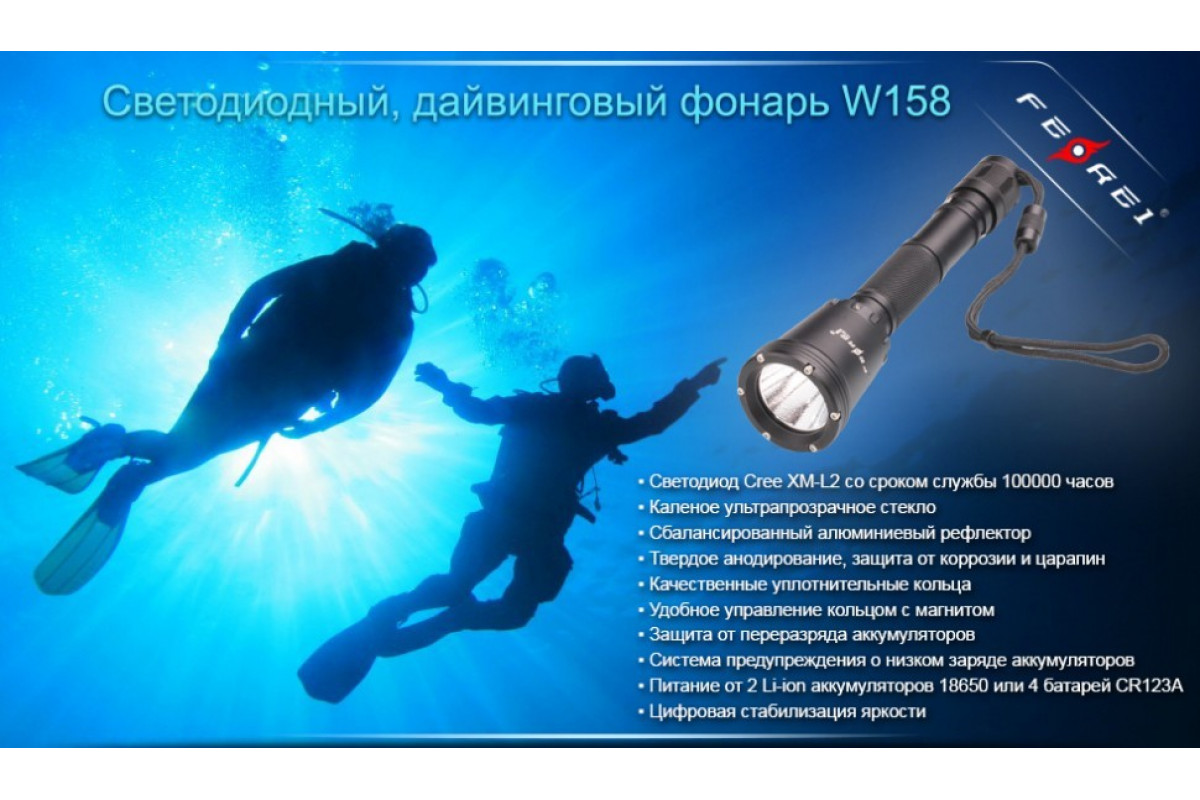 Светодиодный, дайвинговый фонарь W158

FEREI

• Светодиод Cree XM-L2 со сроком службы 100000 часов
• Каленое ультрапрозрачное стекло
• Сбалансированный алюминиевый рефлектор
• Твердое анодирование, защита от коррозии и царапин
• Качественные уплотнительные кольца
• Удобное управление кольцом с магнитом
• Защита от переразряда аккумуляторов
• Система предупреждения о низком заряде аккумуляторов
• Питание от 2 Li-ion аккумуляторов 18650 или 4 батарей CR123A
• Цифровая стабилизация яркости